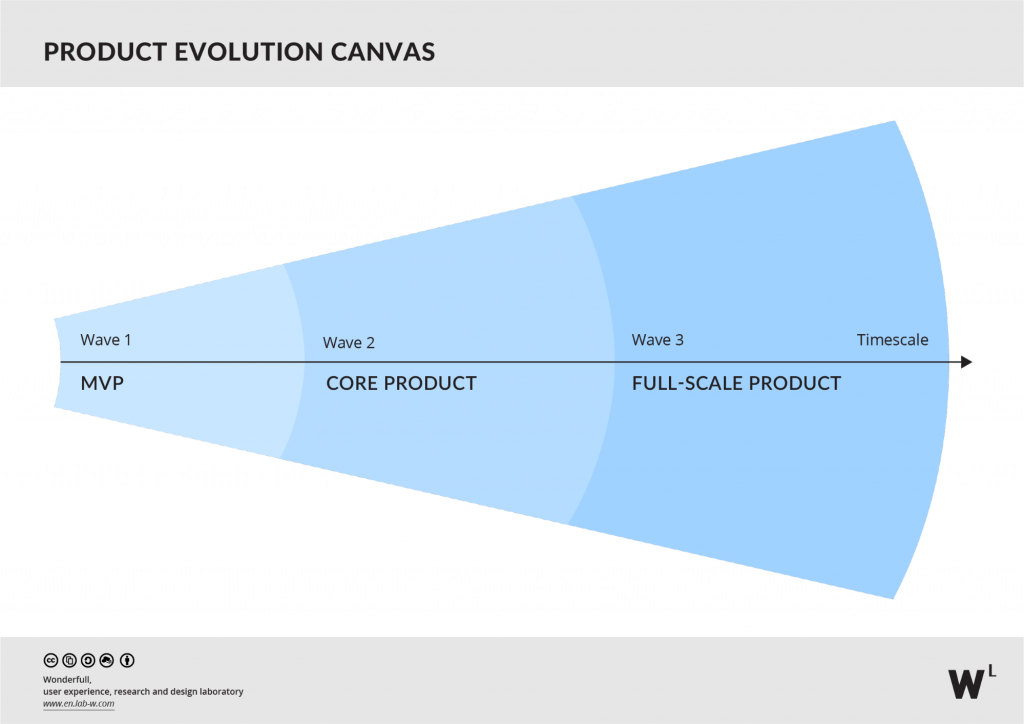 PRODUCT EVOLUTION CANVAS

Wave 1

MVP

Wave 2

CORE PRODUCT

Wave 3

FULL-SCALE PRODUCT

Timescale

Wonderfull,
user experience, research and design laboratory
www.en.lab-w.com

W L